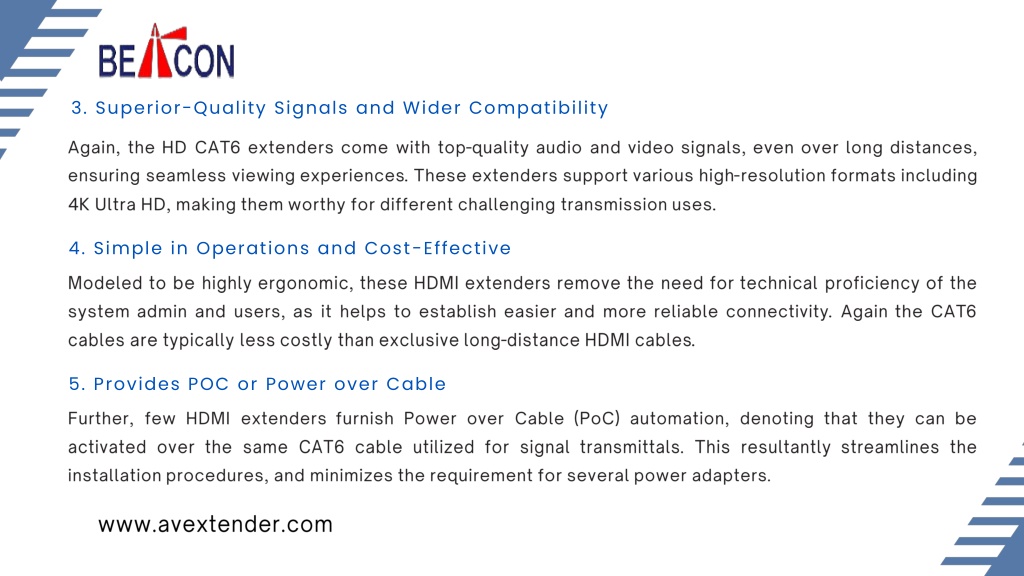 BEACON

3. Superior-Quality Signals and Wider Compatibility

Again, the HD CAT6 extenders come with top-quality audio and video signals, even over long distances, ensuring seamless viewing experiences. These extenders support various high-resolution formats including 4K Ultra HD, making them worthy for different challenging transmission uses.

4. Simple in Operations and Cost-Effective

Modeled to be highly ergonomic, these HDMI extenders remove the need for technical proficiency of the system admin and users, as it helps to establish easier and more reliable connectivity. Again the CAT6 cables are typically less costly than exclusive long-distance HDMI cables.

5. Provides POC or Power over Cable

Further, few HDMI extenders furnish Power over Cable (PoC) automation, denoting that they can be activated over the same CAT6 cable utilized for signal transmittals. This resultantly streamlines the installation procedures, and minimizes the requirement for several power adapters.

www.avextender.com